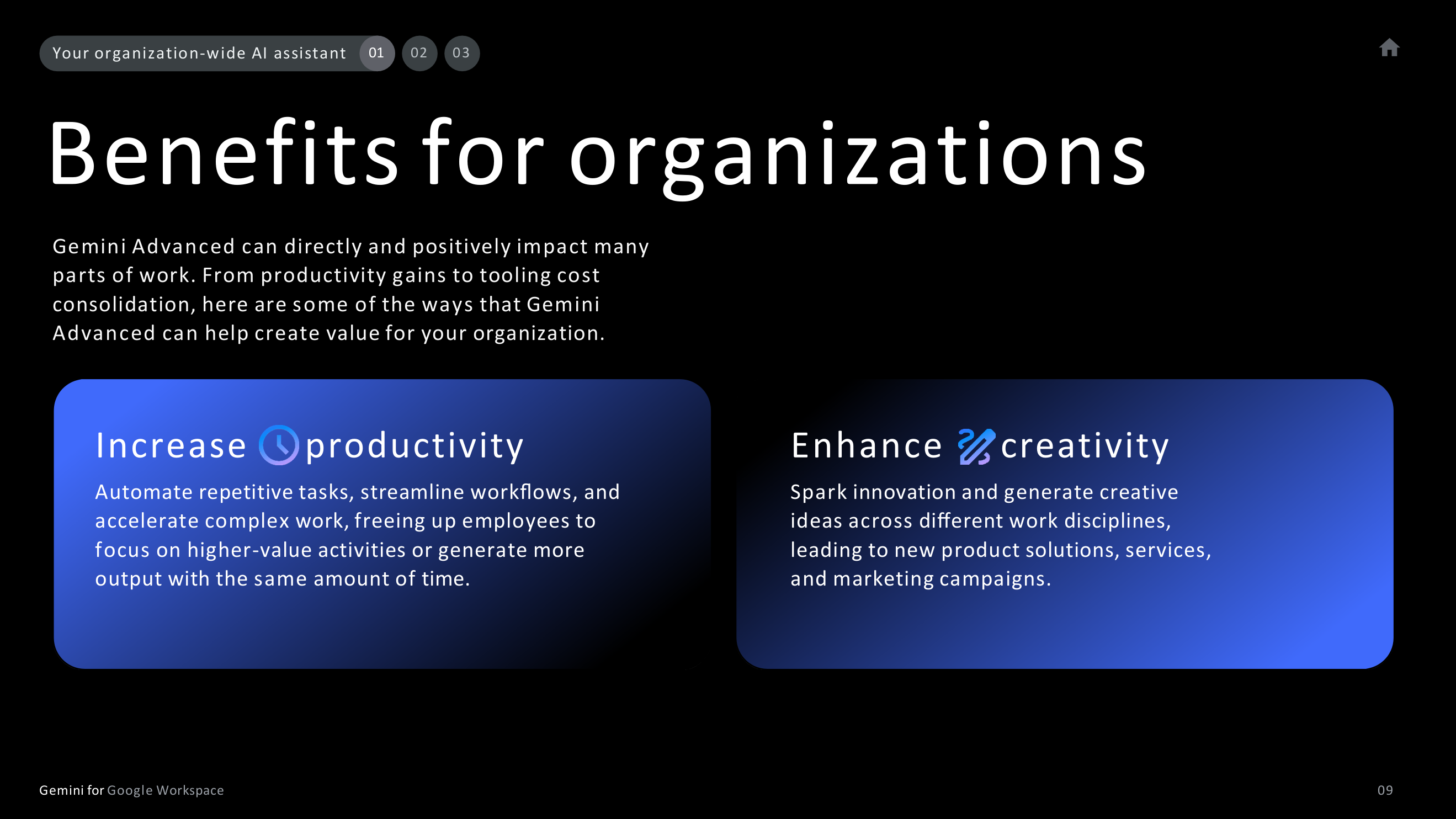 Your organization-wide AI assistant 01 02 03

Benefits for organizations

Gemini Advanced can directly and positively impact many parts of work. From productivity gains to tooling cost consolidation, here are some of the ways that Gemini Advanced can help create value for your organization.

Increase productivity

Automate repetitive tasks, streamline workflows, and accelerate complex work, freeing up employees to focus on higher-value activities or generate more output with the same amount of time.

Enhance creativity

Spark innovation and generate creative ideas across different work disciplines, leading to new product solutions, services, and marketing campaigns.

Gemini for Google Workspace

09